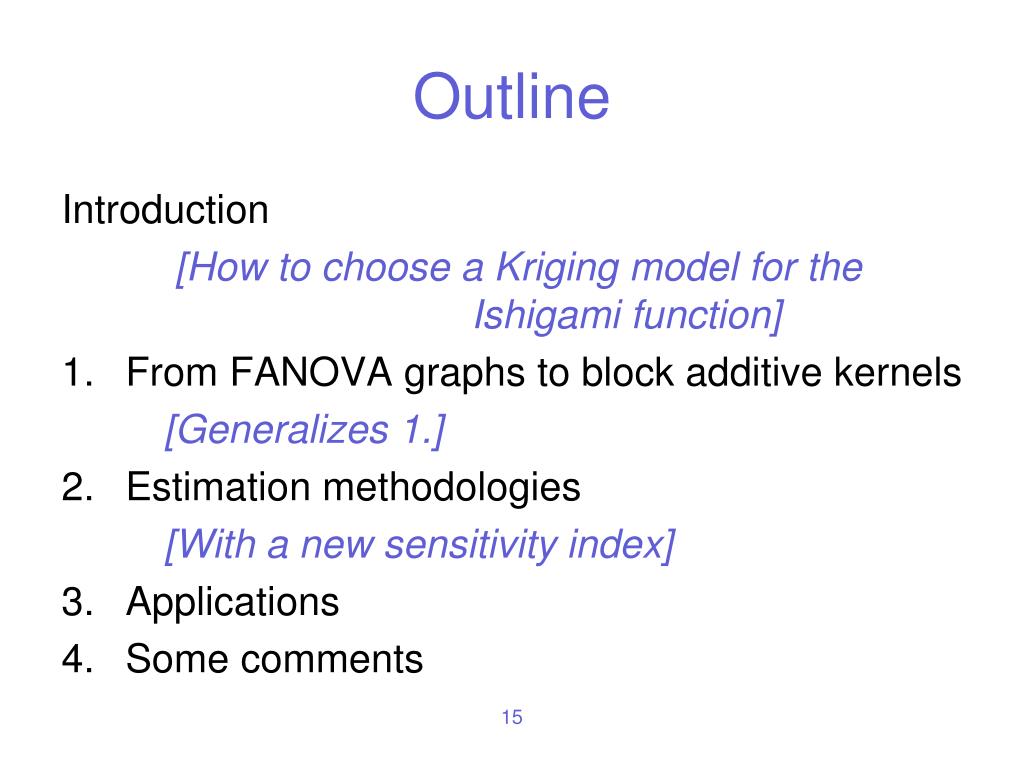 Outline

Introduction

[How to choose a Kriging model for the Ishigami function]

1. From FANOVA graphs to block additive kernels

[Generalizes 1.]

2. Estimation methodologies

[With a new sensitivity index]

3. Applications

4. Some comments

15